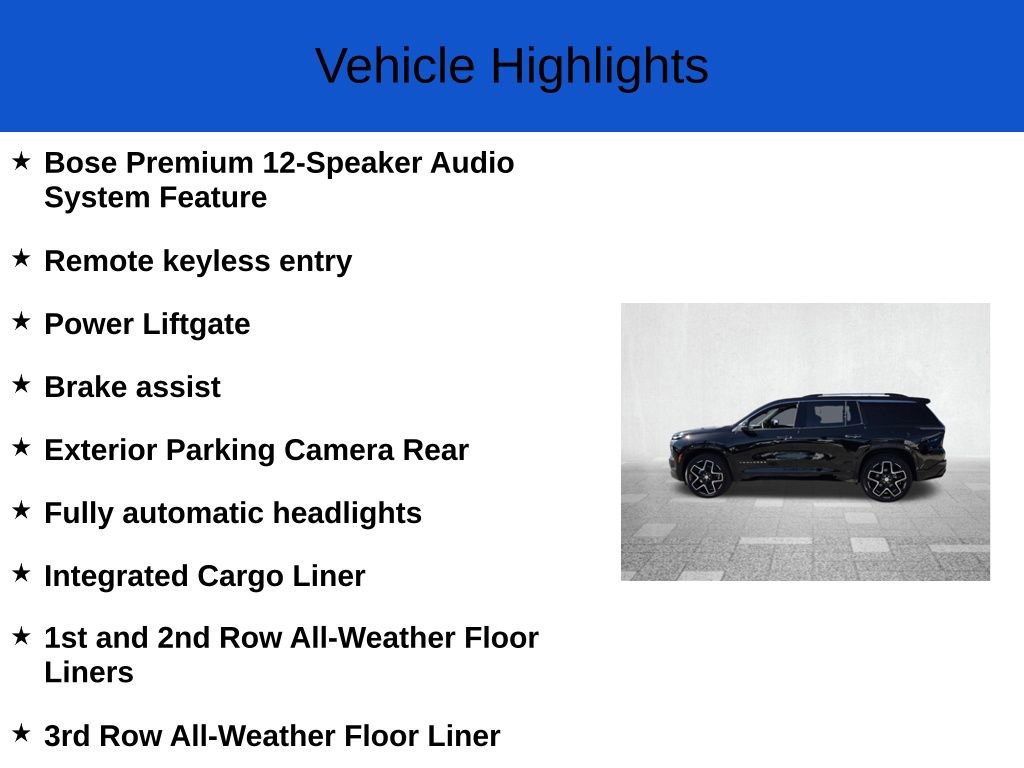 Vehicle Highlights

★ Bose Premium 12-Speaker Audio System Feature

★ Remote keyless entry

★ Power Liftgate

★ Brake assist

★ Exterior Parking Camera Rear

★ Fully automatic headlights

★ Integrated Cargo Liner

★ 1st and 2nd Row All-Weather Floor Liners

★ 3rd Row All-Weather Floor Liner